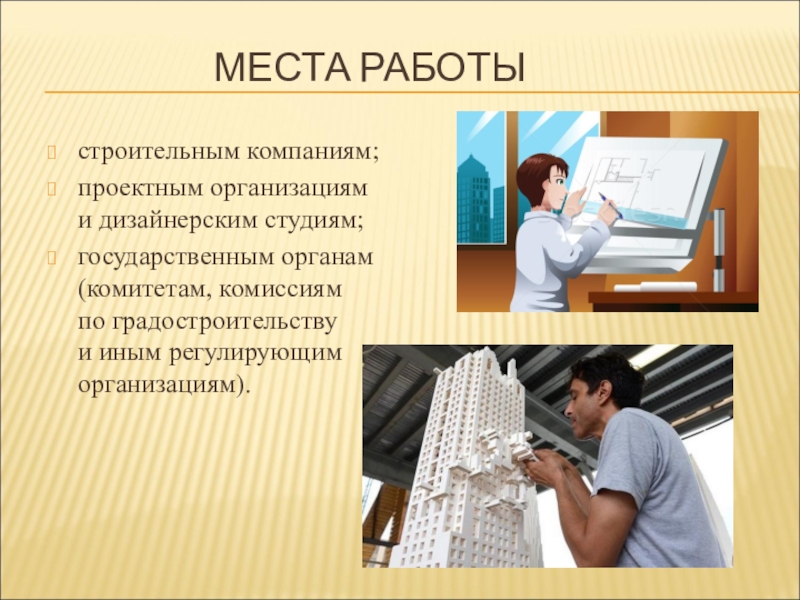 МЕСТА РАБОТЫ

строительным компаниям;

проектным организациям и дизайнерским студиям;

государственным органам (комитетам, комиссиям по градостроительству и иным регулирующим организациям).